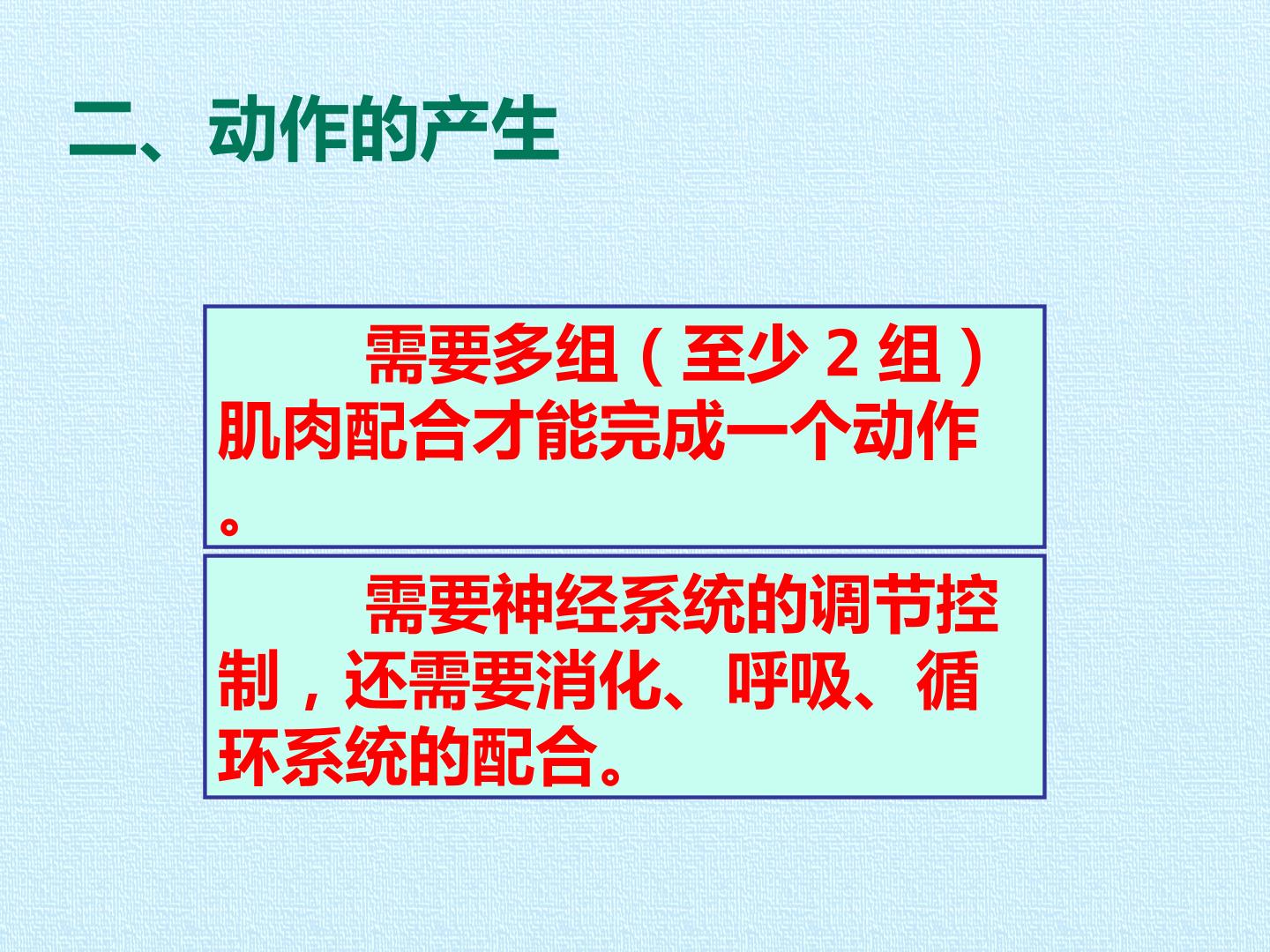 二、动作的产生

需要多组（至少2组）肌肉配合才能完成一个动作。

需要神经系统的调节控制，还需要消化、呼吸、循环系统的配合。